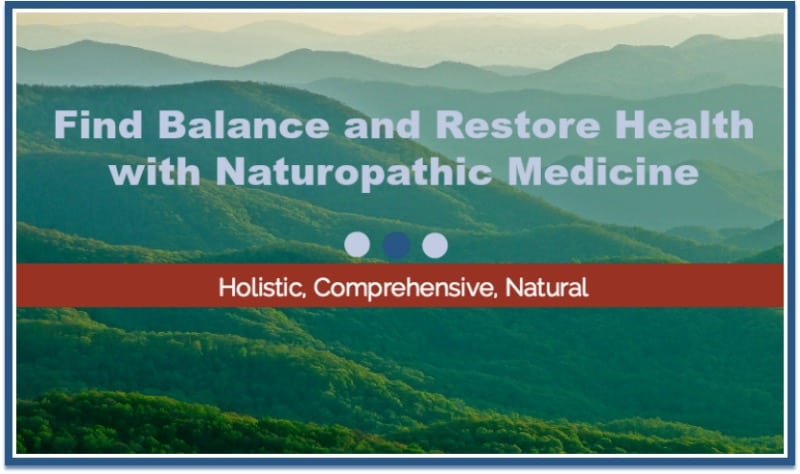 Find Balance and Restore Health with Naturopathic Medicine

Holistic, Comprehensive, Natural